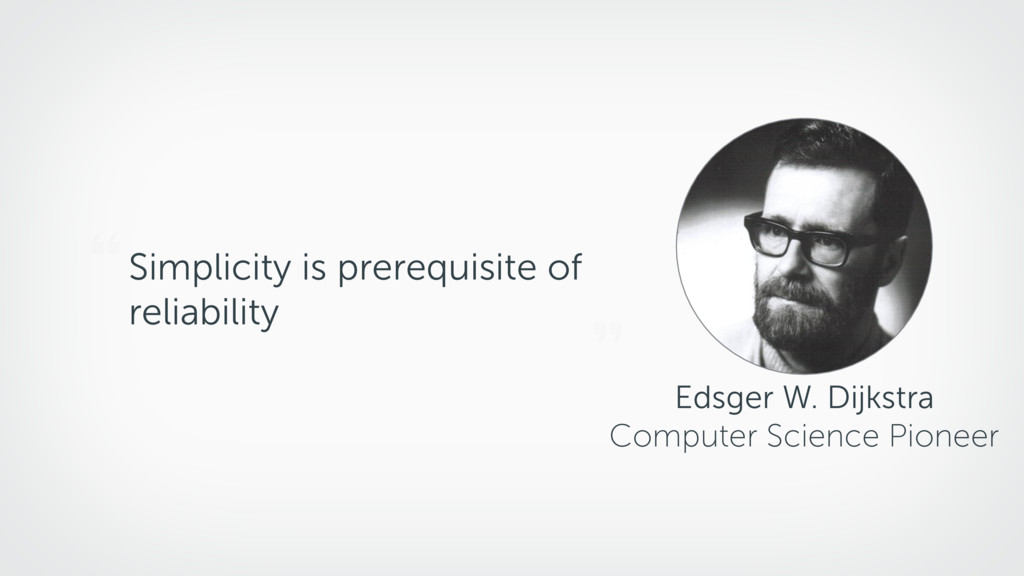 “ Simplicity is prerequisite of reliability ”

Edsger W. Dijkstra
Computer Science Pioneer